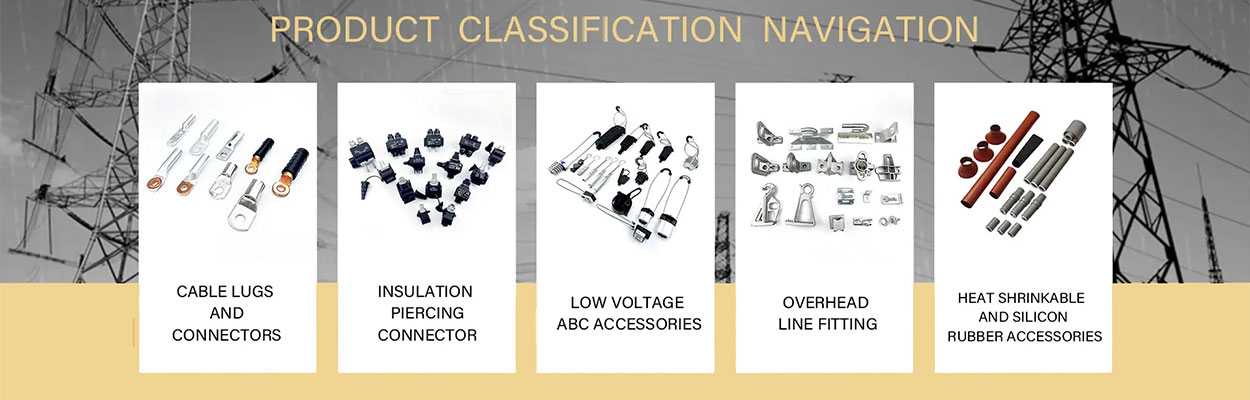 PRODUCT CLASSIFICATION NAVIGATION

CABLE LUGS AND CONNECTORS

INSULATION PIERCING CONNECTOR

LOW VOLTAGE ABC ACCESSORIES

OVERHEAD LINE FITTING

HEAT SHRINKABLE AND SILICON RUBBER ACCESSORIES